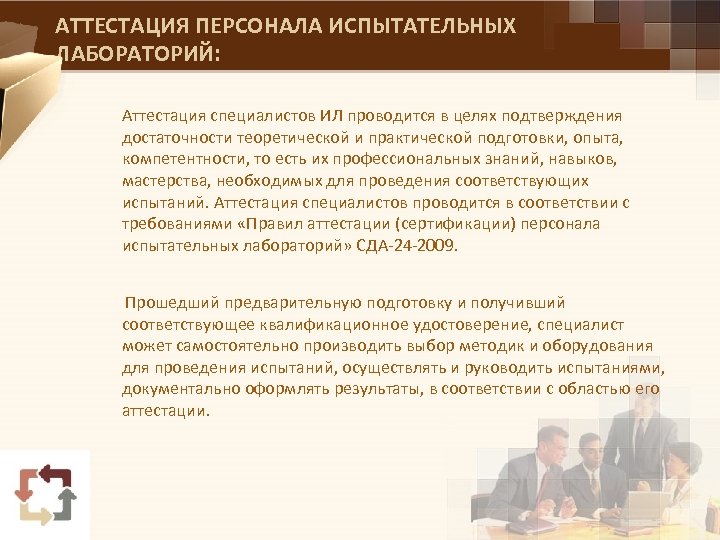 АТТЕСТАЦИЯ ПЕРСОНАЛА ИСПЫТАТЕЛЬНЫХ ЛАБОРАТОРИЙ:

Аттестация специалистов ИЛ проводится в целях подтверждения достаточности теоретической и практической подготовки, опыта, компетентности, то есть их профессиональных знаний, навыков, мастерства, необходимых для проведения соответствующих испытаний. Аттестация специалистов проводится в соответствии с требованиями «Правил аттестации (сертификации) персонала испытательных лабораторий» СДА-24-2009.

Прошедший предварительную подготовку и получивший соответствующее квалификационное удостоверение, специалист может самостоятельно производить выбор методик и оборудования для проведения испытаний, осуществлять и руководить испытаниями, документально оформлять результаты, в соответствии с областью его аттестации.